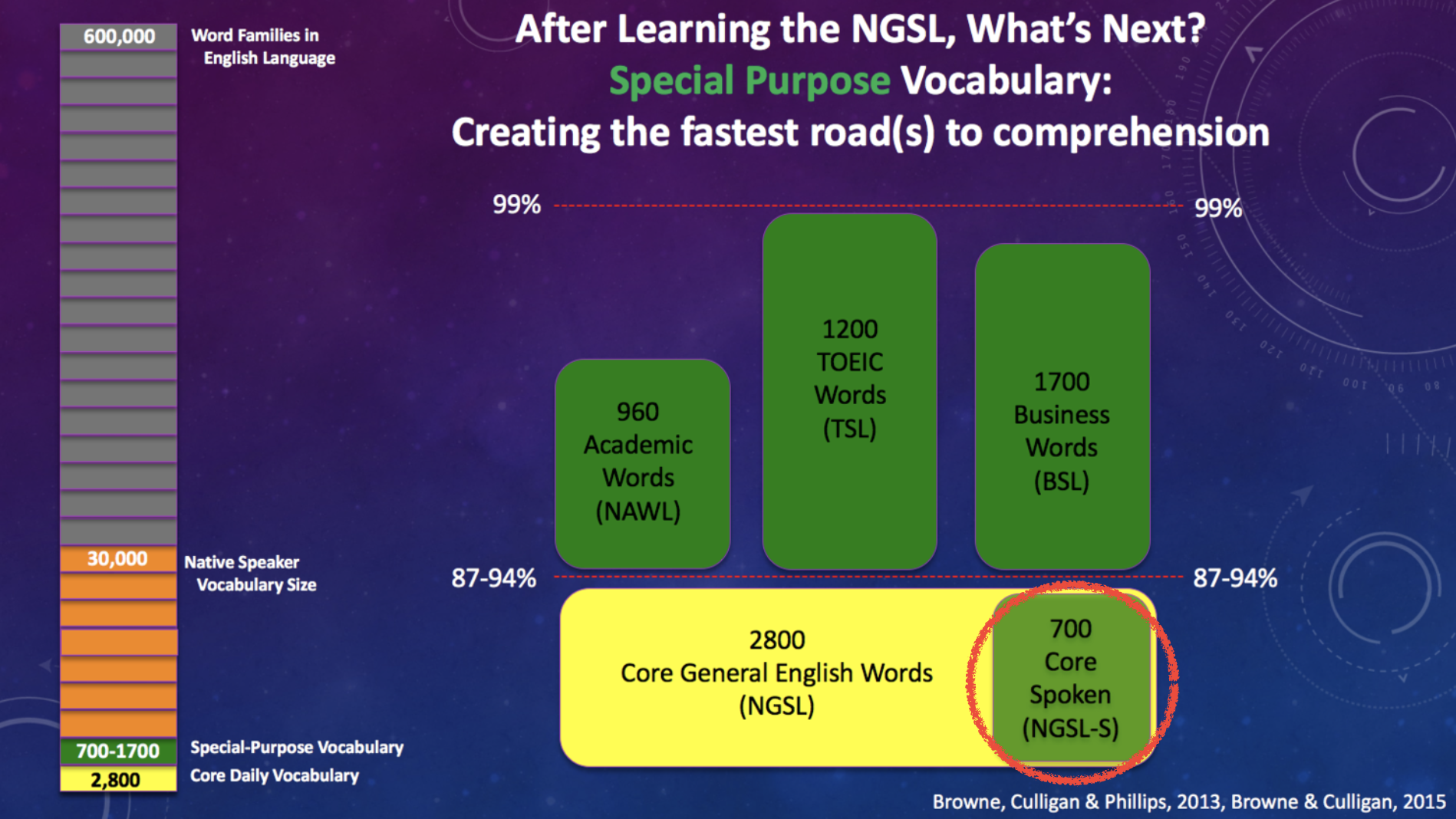 600,000 Word Families in English Language

30,000 Native Speaker Vocabulary Size

700-1700 Special-Purpose Vocabulary

2,800 Core Daily Vocabulary

After Learning the NGSL, What's Next?
Special Purpose Vocabulary:
Creating the fastest road(s) to comprehension

99%

99%

960 Academic Words (NAWL)

1200 TOEIC Words (TSL)

1700 Business Words (BSL)

87-94%

87-94%

2800 Core General English Words (NGSL)

700 Core Spoken (NGSL-S)

Browne, Culligan & Phillips, 2013, Browne & Culligan, 2015